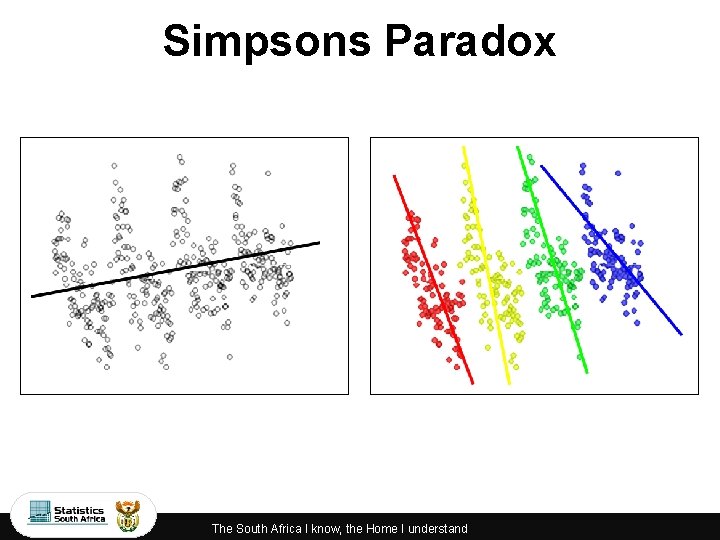 Simpsons Paradox

Statistics South Africa

The South Africa I know, the Home I understand